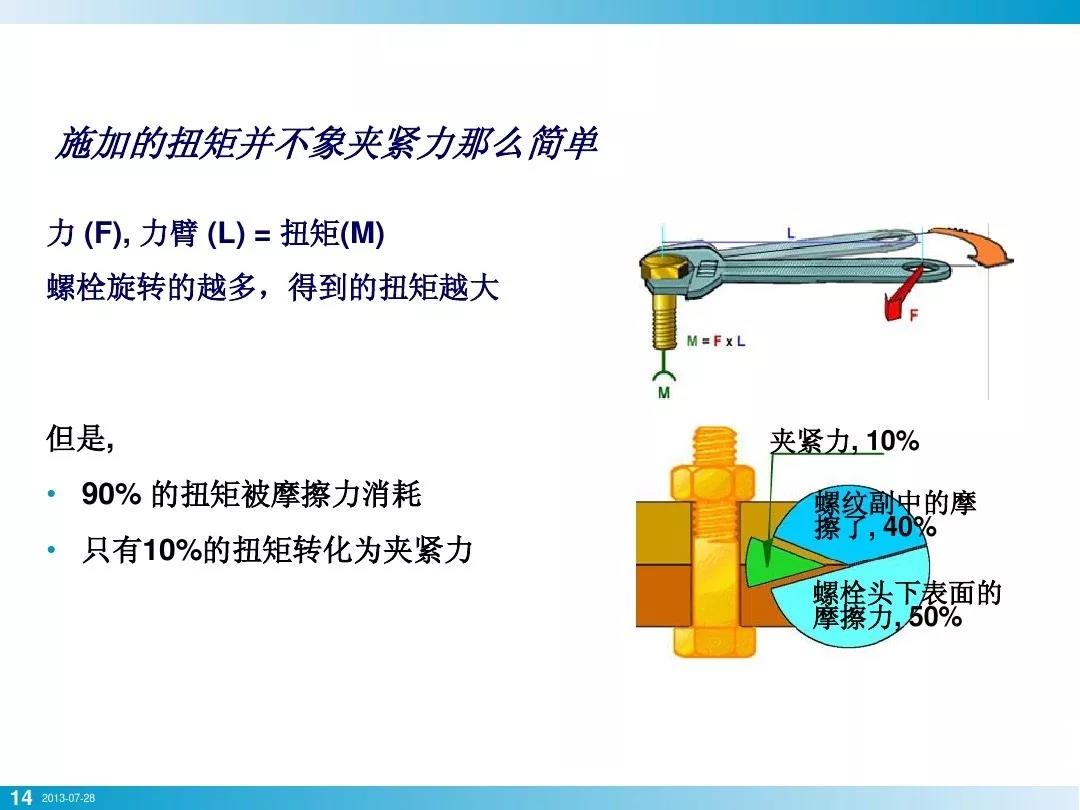 施加的扭矩并不象夹紧力那么简单

力 (F), 力臂 (L) = 扭矩(M)

螺栓旋转的越多，得到的扭矩越大

L

F

M = F x L

M

但是,

• 90% 的扭矩被摩擦力消耗

• 只有10%的扭矩转化为夹紧力

夹紧力, 10%

螺纹副中的摩擦了, 40%

螺栓头下表面的摩擦力, 50%

14 2013-07-28